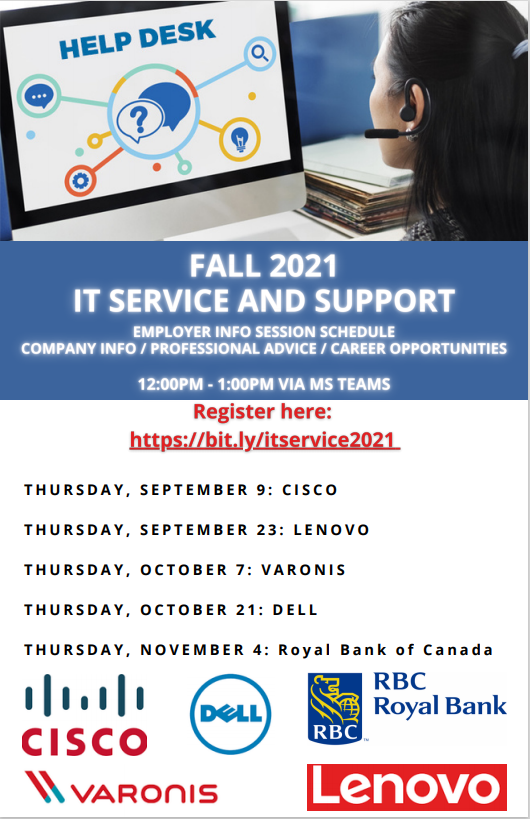 HELP DESK

FALL 2021
IT SERVICE AND SUPPORT
EMPLOYER INFO SESSION SCHEDULE
COMPANY INFO / PROFESSIONAL ADVICE / CAREER OPPORTUNITIES

12:00PM - 1:00PM VIA MS TEAMS

Register here:
https://bit.ly/itservice2021

THURSDAY, SEPTEMBER 9: CISCO

THURSDAY, SEPTEMBER 23: LENOVO

THURSDAY, OCTOBER 7: VARONIS

THURSDAY, OCTOBER 21: DELL

THURSDAY, NOVEMBER 4: Royal Bank of Canada

CISCO

DELL

RBC
RBC Royal Bank

VARONIS

Lenovo